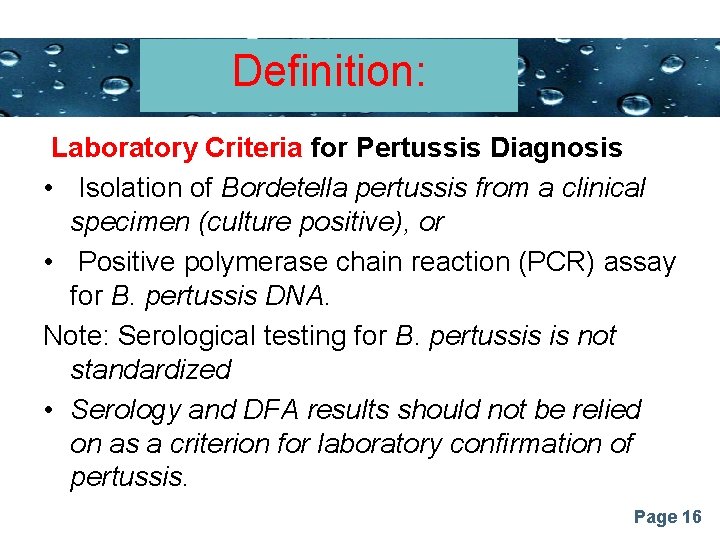 Definition:

Laboratory Criteria for Pertussis Diagnosis

• Isolation of Bordetella pertussis from a clinical specimen (culture positive), or

• Positive polymerase chain reaction (PCR) assay for B. pertussis DNA.

Note: Serological testing for B. pertussis is not standardized

• Serology and DFA results should not be relied on as a criterion for laboratory confirmation of pertussis.

Page 16